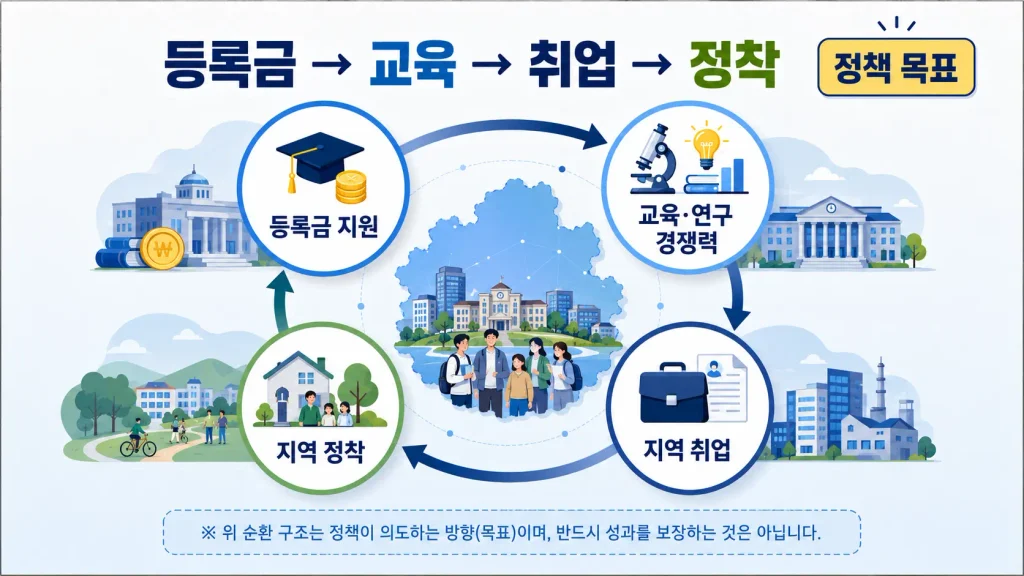 등록금 → 교육 → 취업 → 정착

정책 목표

등록금 지원

교육·연구 경쟁력

지역 취업

지역 정착

※ 위 순환 구조는 정책이 의도하는 방향(목표)이며, 반드시 성과를 보장하는 것은 아닙니다.